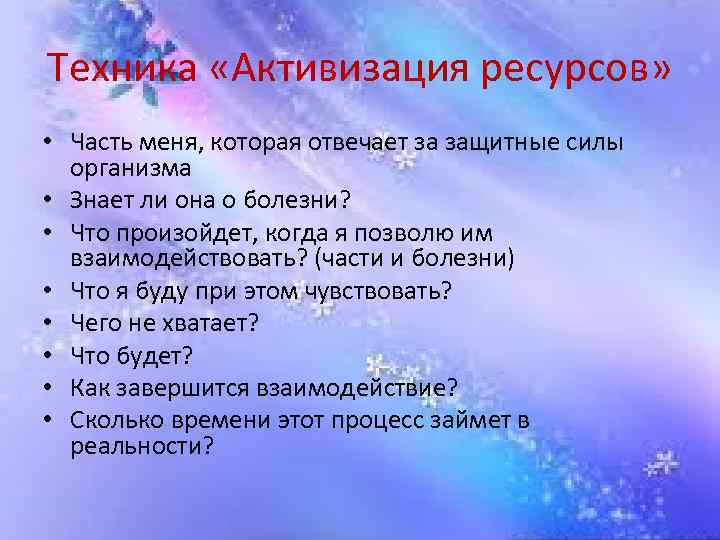 Техника «Активизация ресурсов»

• Часть меня, которая отвечает за защитные силы организма
• Знает ли она о болезни?
• Что произойдет, когда я позволю им взаимодействовать? (части и болезни)
• Что я буду при этом чувствовать?
• Чего не хватает?
• Что будет?
• Как завершится взаимодействие?
• Сколько времени этот процесс займет в реальности?